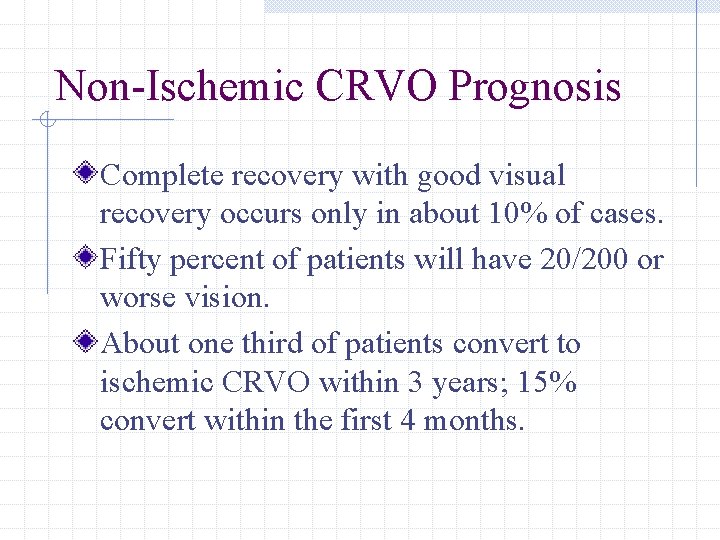 Non-Ischemic CRVO Prognosis

Complete recovery with good visual recovery occurs only in about 10% of cases.

Fifty percent of patients will have 20/200 or worse vision.

About one third of patients convert to ischemic CRVO within 3 years; 15% convert within the first 4 months.